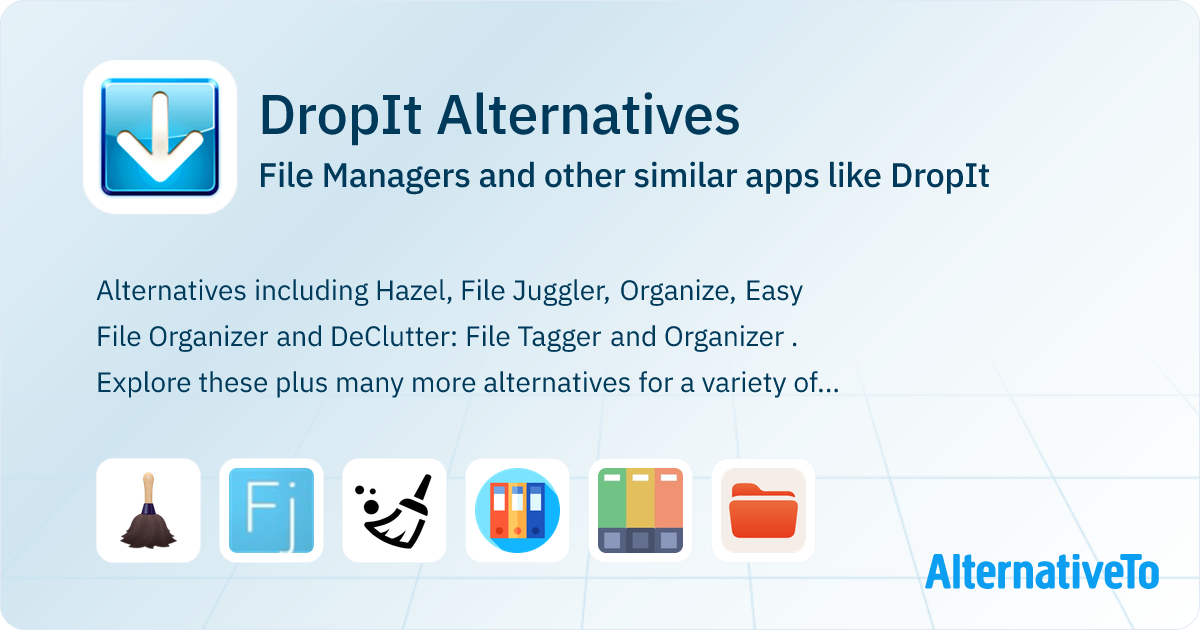 DropIt Alternatives

File Managers and other similar apps like DropIt

Alternatives including Hazel, File Juggler, Organize, Easy File Organizer and DeClutter: File Tagger and Organizer . Explore these plus many more alternatives for a variety of...

Fj

AlternativeTo